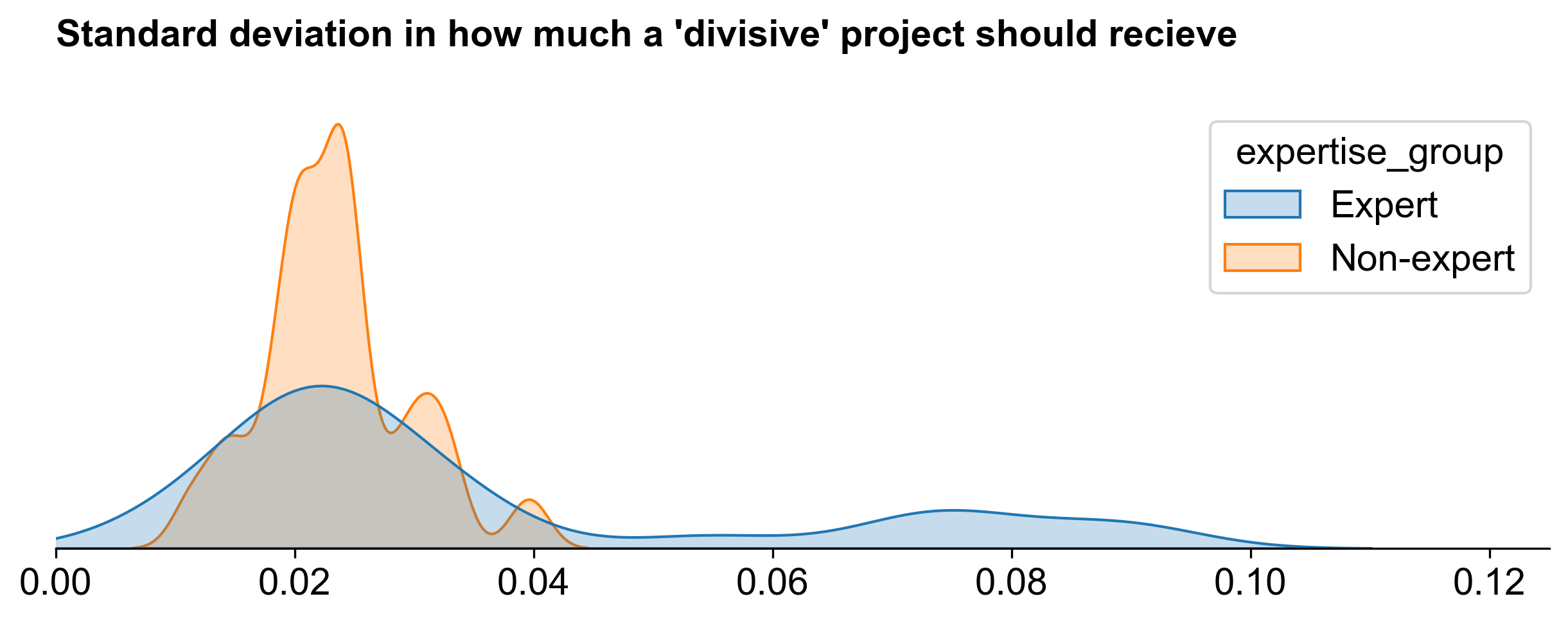 Standard deviation in how much a 'divisive' project should recieve

expertise_group
Expert
Non-expert

0.00
0.02
0.04
0.06
0.08
0.10
0.12